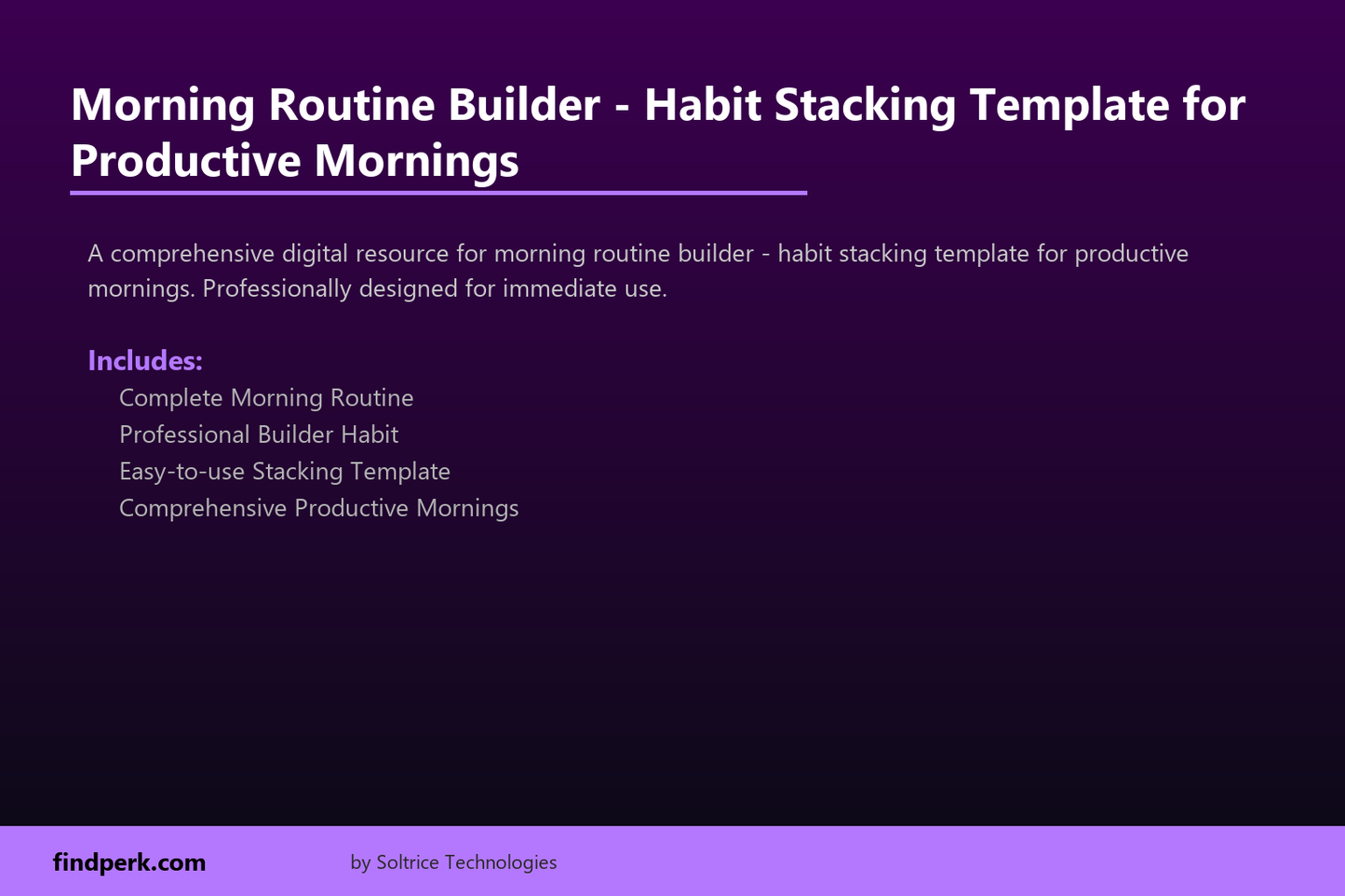 Morning Routine Builder - Habit Stacking Template for Productive Mornings

A comprehensive digital resource for morning routine builder - habit stacking template for productive mornings. Professionally designed for immediate use.

Includes:
Complete Morning Routine
Professional Builder Habit
Easy-to-use Stacking Template
Comprehensive Productive Mornings

findperk.com
by Soltrice Technologies